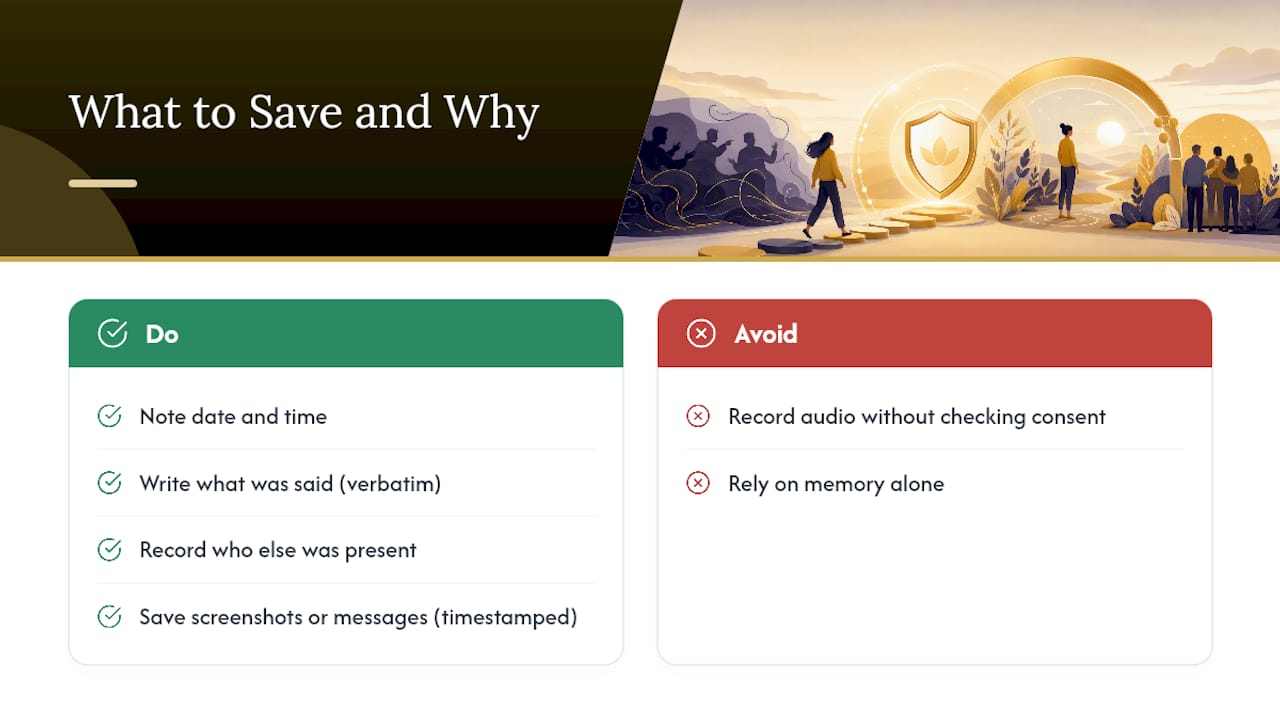 What to Save and Why

Do

Note date and time

Write what was said (verbatim)

Record who else was present

Save screenshots or messages (timestamped)

Avoid

Record audio without checking consent

Rely on memory alone